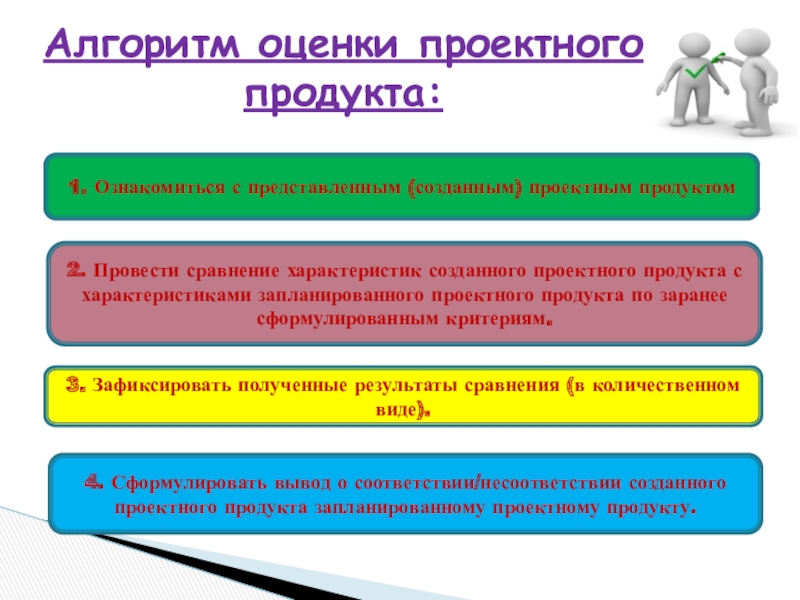 Алгоритм оценки проектного продукта:

1. Ознакомиться с представленным (созданным) проектным продуктом

2. Провести сравнение характеристик созданного проектного продукта с характеристиками запланированного проектного продукта по заранее сформулированным критериям.

3. Зафиксировать полученные результаты сравнения (в количественном виде).

4. Сформулировать вывод о соответствии/несоответствии созданного проектного продукта запланированному проектному продукту.